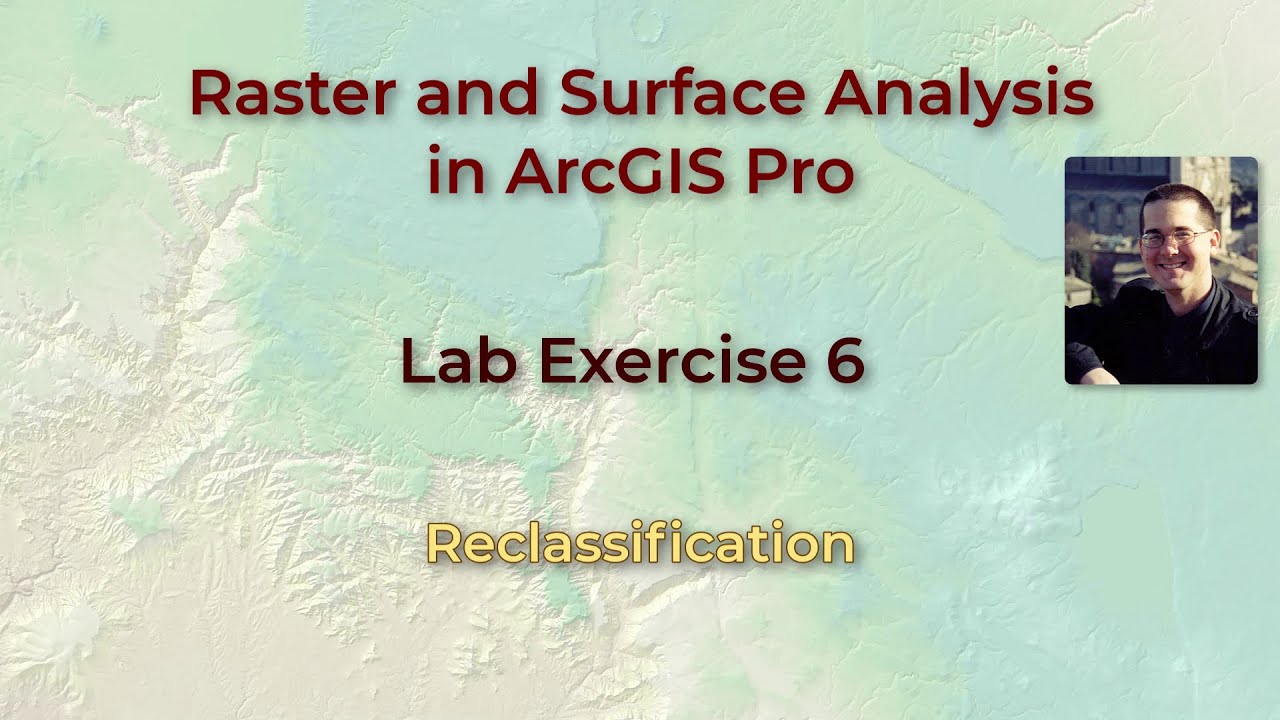 Raster and Surface Analysis in ArcGIS Pro

Lab Exercise 6

Reclassification